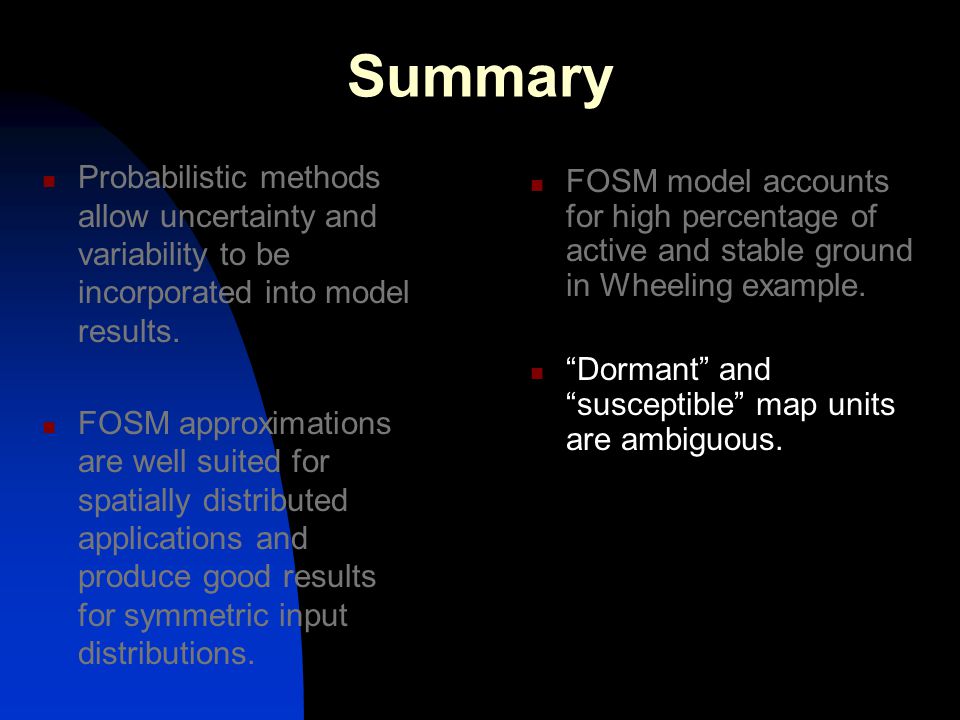 Summary

Probabilistic methods allow uncertainty and variability to be incorporated into model results.

FOSM approximations are well suited for spatially distributed applications and produce good results for symmetric input distributions.

FOSM model accounts for high percentage of active and stable ground in Wheeling example.

“Dormant” and “susceptible” map units are ambiguous.